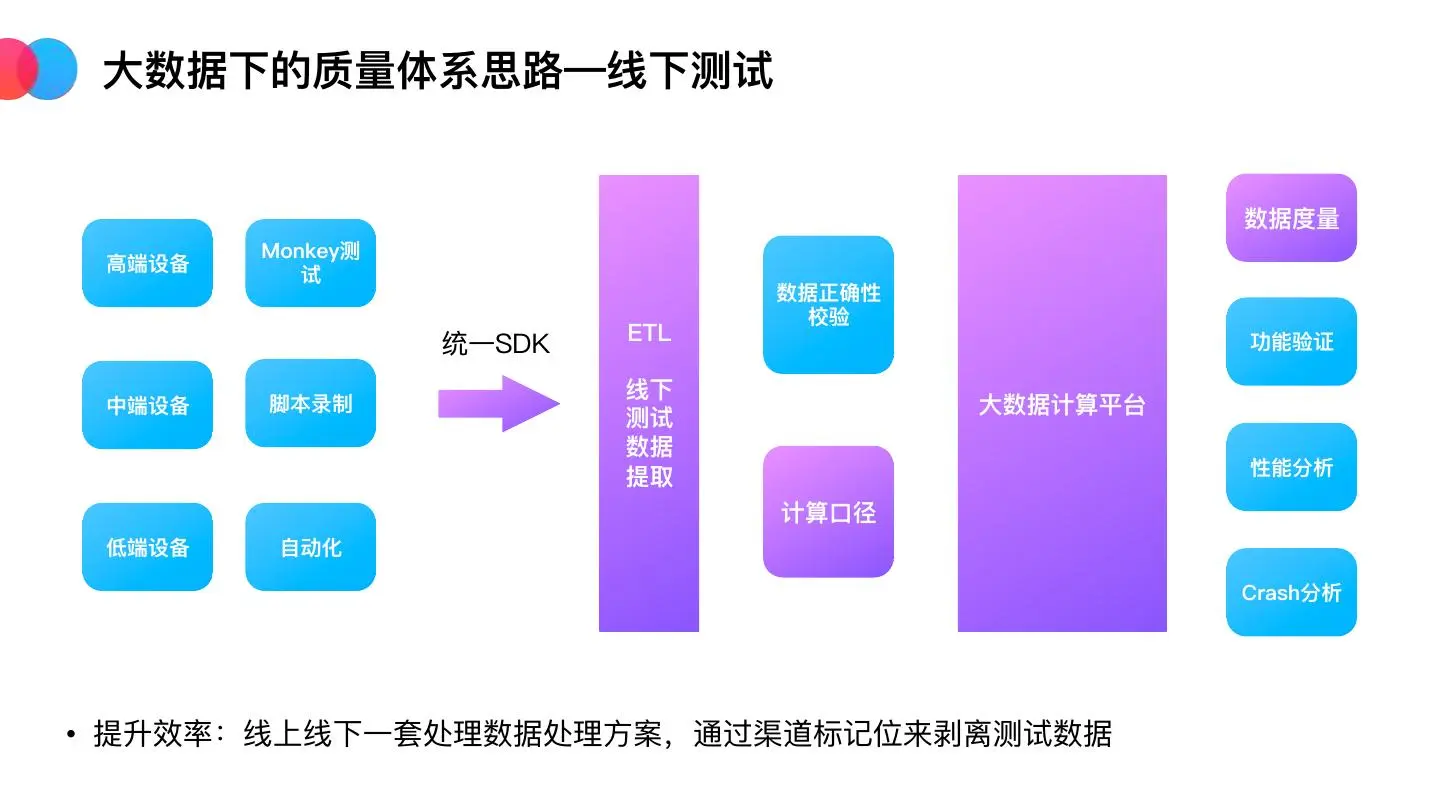 大数据下的质量体系思路—线下测试

高端设备

Monkey测试

中端设备

脚本录制

低端设备

自动化

统一SDK

ETL

线下测试数据提取

数据正确性校验

计算口径

大数据计算平台

数据度量

功能验证

性能分析

Crash分析

• 提升效率：线上线下一套处理数据处理方案，通过渠道标记位来剥离测试数据